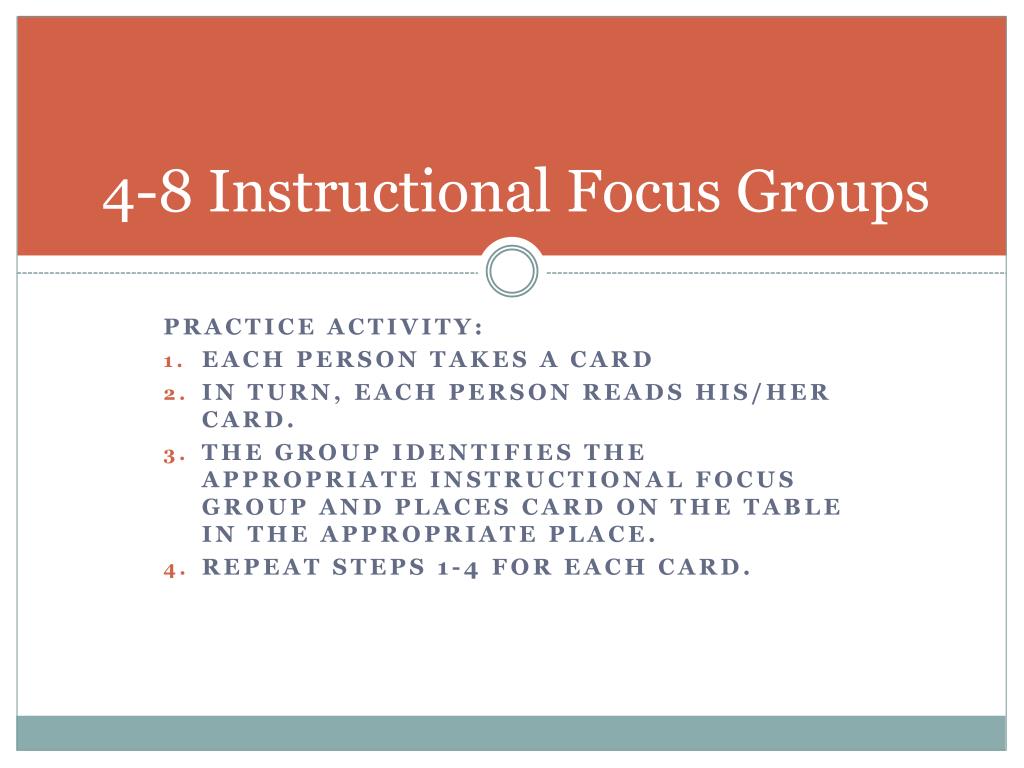 4-8 Instructional Focus Groups

PRACTICE ACTIVITY:
1. EACH PERSON TAKES A CARD
2. IN TURN, EACH PERSON READS HIS/HER CARD.
3. THE GROUP IDENTIFIES THE APPROPRIATE INSTRUCTIONAL FOCUS GROUP AND PLACES CARD ON THE TABLE IN THE APPROPRIATE PLACE.
4. REPEAT STEPS 1-4 FOR EACH CARD.